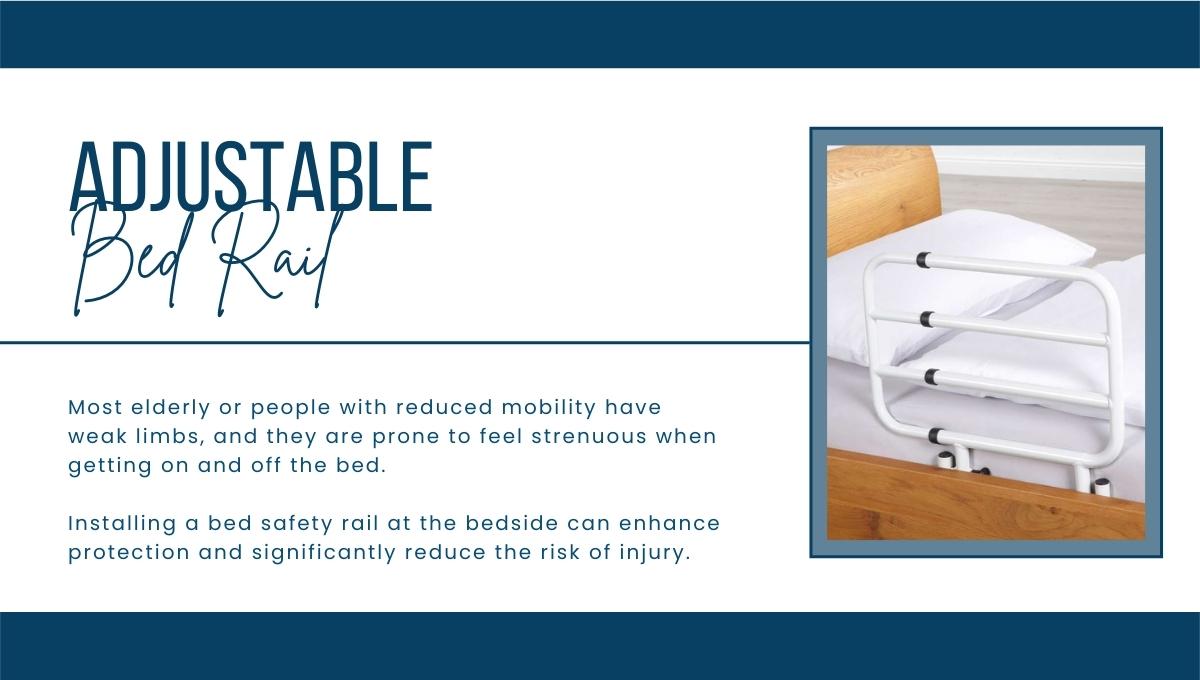 ADJUSTABLE
Bed Rail

Most elderly or people with reduced mobility have weak limbs, and they are prone to feel strenuous when getting on and off the bed.

Installing a bed safety rail at the bedside can enhance protection and significantly reduce the risk of injury.